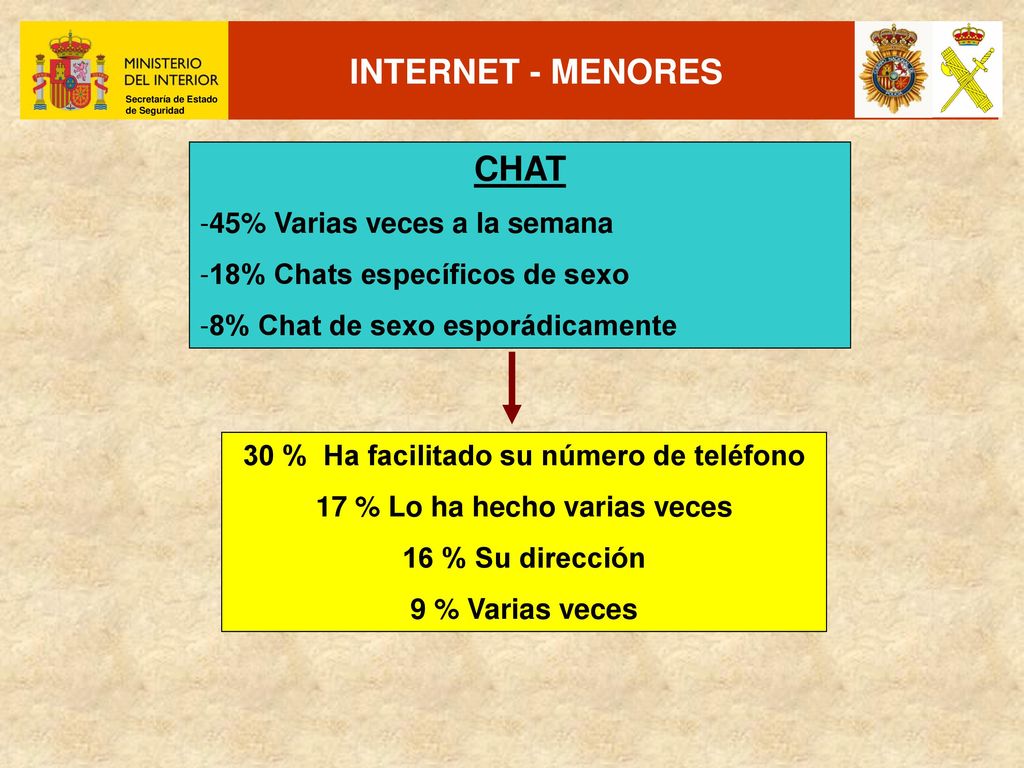 MINISTERIO DEL INTERIOR
Secretaría de Estado de Seguridad

INTERNET - MENORES

CHAT
-45% Varias veces a la semana
-18% Chats específicos de sexo
-8% Chat de sexo esporádicamente

30 % Ha facilitado su número de teléfono
17 % Lo ha hecho varias veces
16 % Su dirección
9 % Varias veces